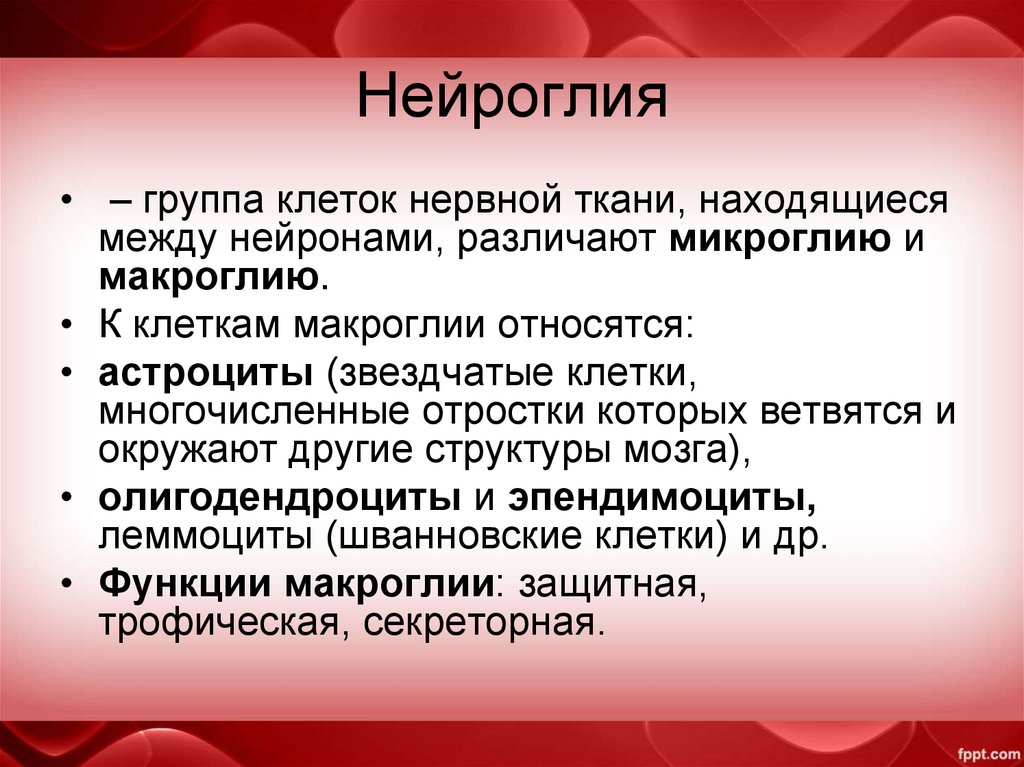 Нейроглия

• – группа клеток нервной ткани, находящиеся между нейронами, различают микроглию и макроглию.

• К клеткам макроглии относятся:

• астроциты (звездчатые клетки, многочисленные отростки которых ветвятся и окружают другие структуры мозга),

• олигодендроциты и эпендимоциты, леммоциты (шванновские клетки) и др.

• Функции макроглии: защитная, трофическая, секреторная.

fppt.com